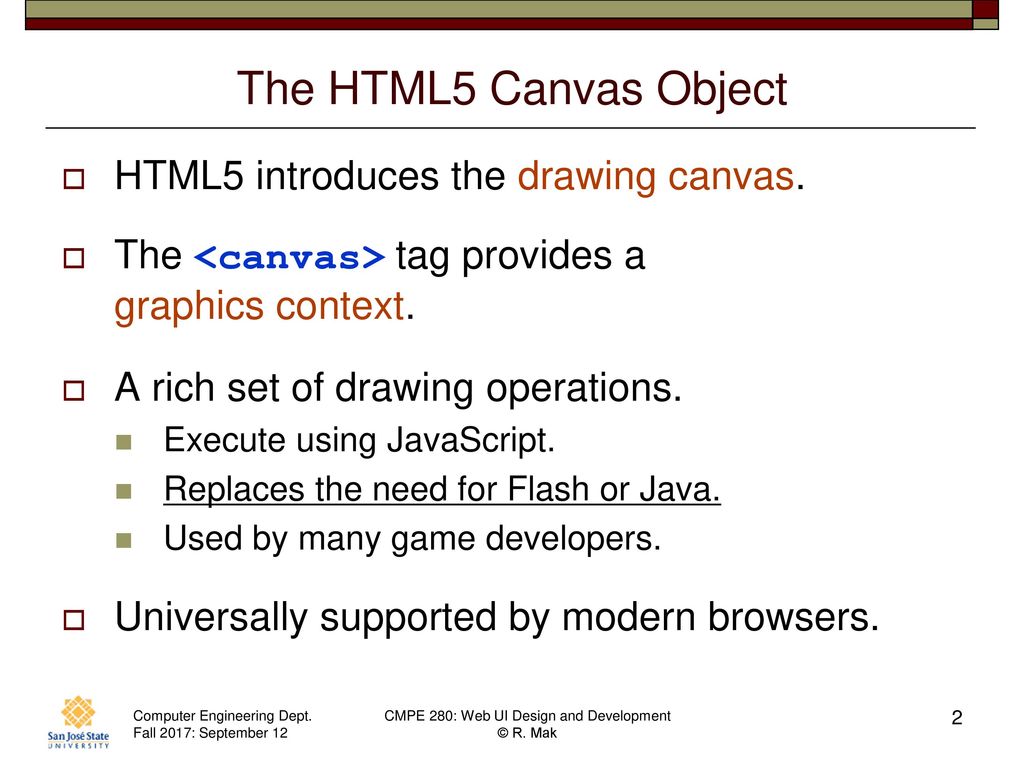 The HTML5 Canvas Object

HTML5 introduces the drawing canvas.

The <canvas> tag provides a graphics context.

A rich set of drawing operations.

Execute using JavaScript.

Replaces the need for Flash or Java.

Used by many game developers.

Universally supported by modern browsers.

San José State UNIVERSITY

Computer Engineering Dept.
Fall 2017: September 12

CMPE 280: Web UI Design and Development
© R. Mak

2